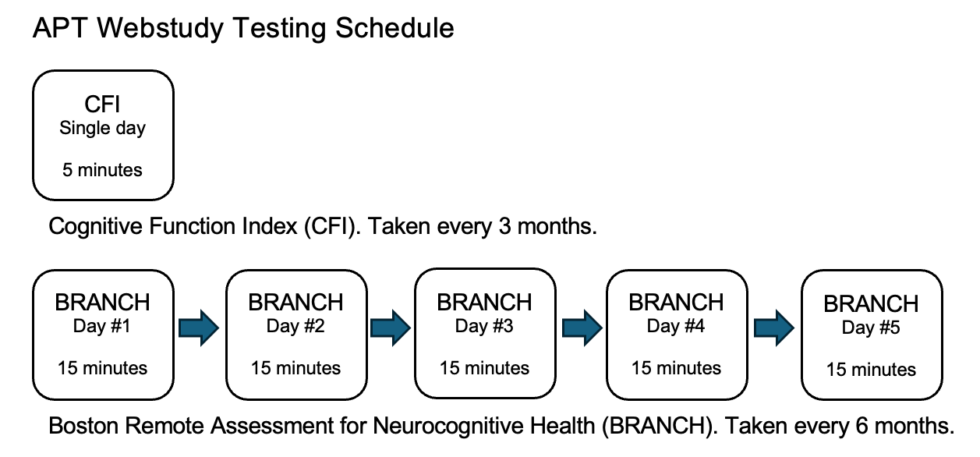 APT Webstudy Testing Schedule

CFI
Single day

5 minutes

Cognitive Function Index (CFI). Taken every 3 months.

BRANCH
Day #1

15 minutes

BRANCH
Day #2

15 minutes

BRANCH
Day #3

15 minutes

BRANCH
Day #4

15 minutes

BRANCH
Day #5

15 minutes

Boston Remote Assessment for Neurocognitive Health (BRANCH). Taken every 6 months.